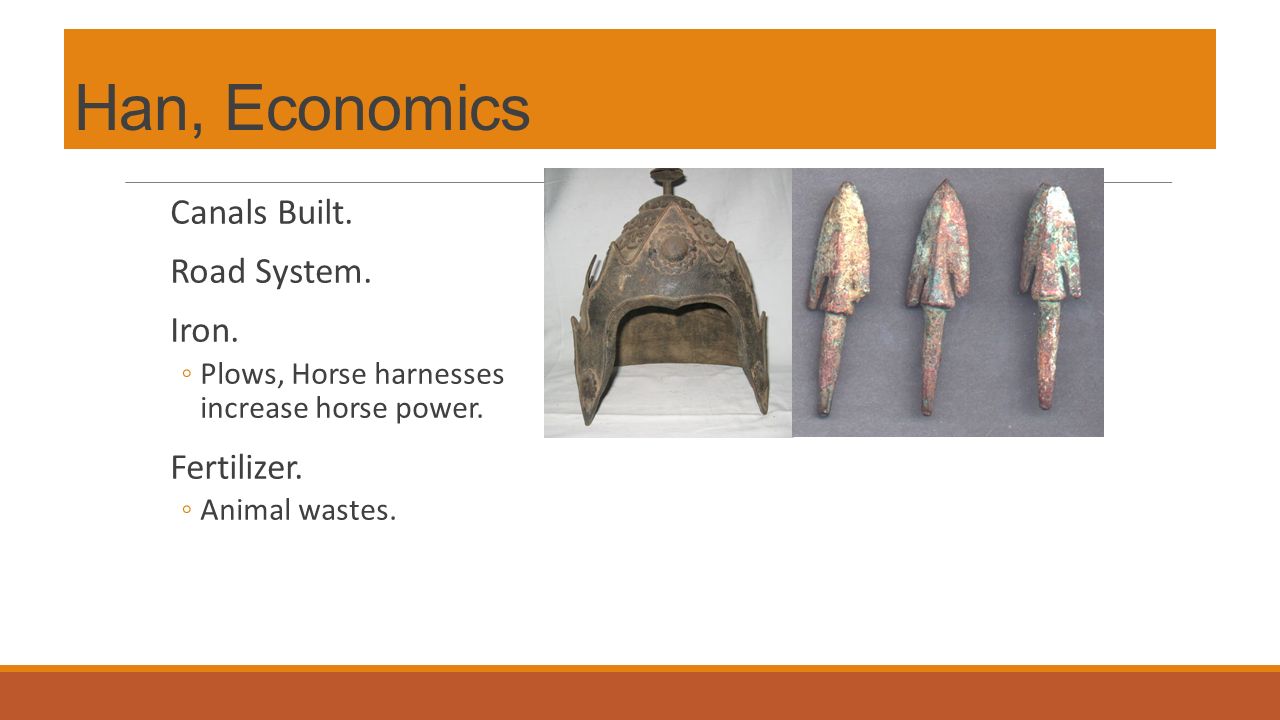 Han, Economics

Canals Built.

Road System.

Iron.

◦ Plows, Horse harnesses increase horse power.

Fertilizer.

◦ Animal wastes.